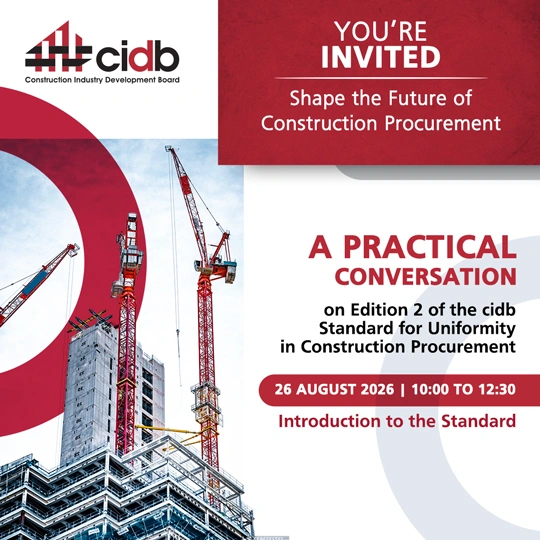 cidb
Construction Industry Development Board

YOU'RE
INVITED

Shape the Future of Construction Procurement

A PRACTICAL CONVERSATION

on Edition 2 of the cidb Standard for Uniformity in Construction Procurement

26 AUGUST 2026 | 10:00 TO 12:30

Introduction to the Standard